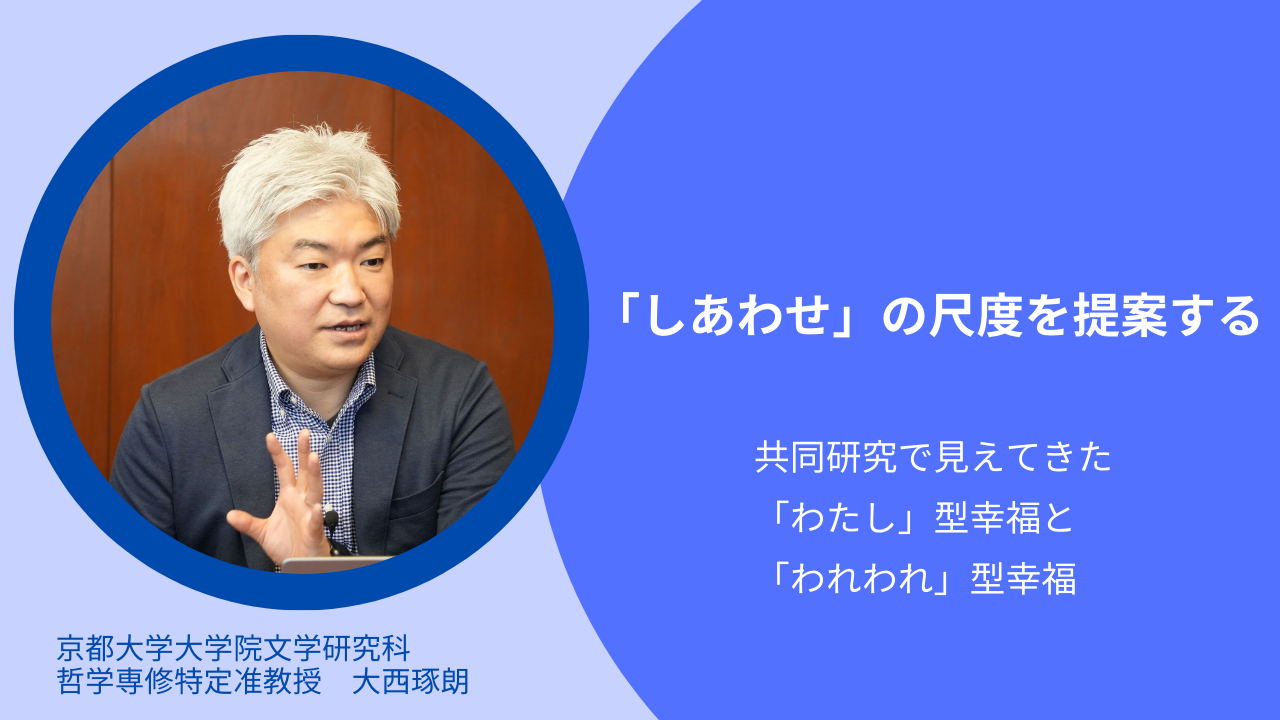 「しあわせ」の尺度を提案する

共同研究で見えてきた
「わたし」型幸福と
「われわれ」型幸福

京都大学大学院文学研究科
哲学専修特定准教授　大西琢朗